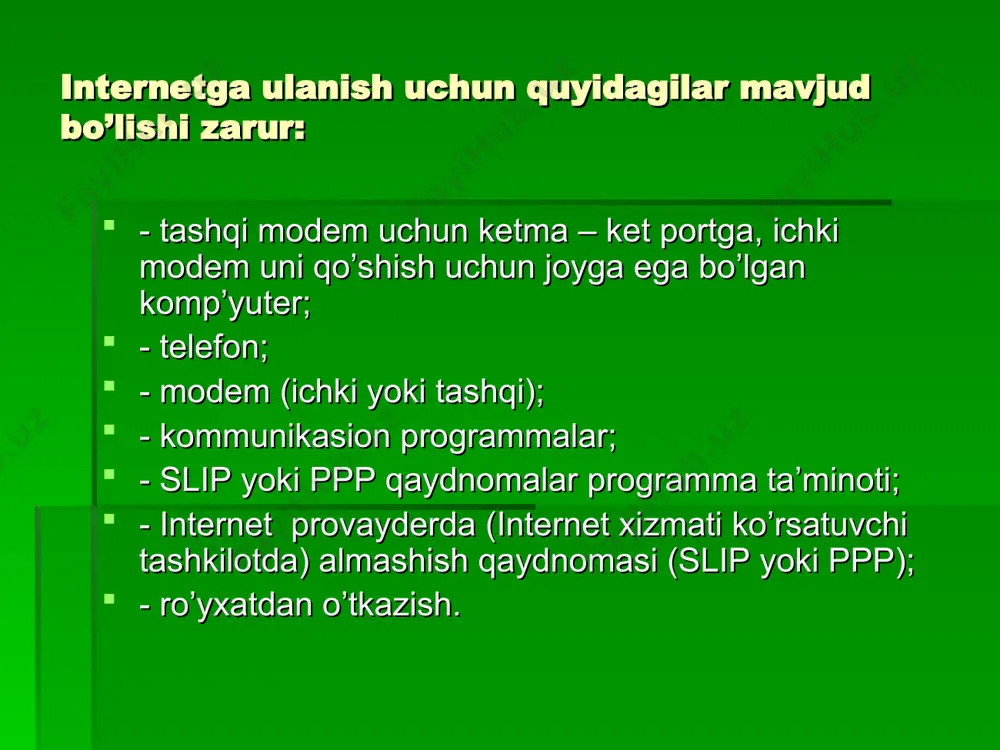 Internetga ulanish uchun quyidagilar mavjud bo’lishi zarur:

- tashqi modem uchun ketma – ket portga, ichki modem uni qo’shish uchun joyga ega bo’lgan komp’yuter;
- telefon;
- modem (ichki yoki tashqi);
- kommunikasion programmalar;
- SLIP yoki PPP qaydnomalar programma ta’minoti;
- Internet provayderda (Internet xizmati ko’rsatuvchi tashkilotda) almashish qaydnomasi (SLIP yoki PPP);
- ro’yxatdan o’tkazish.